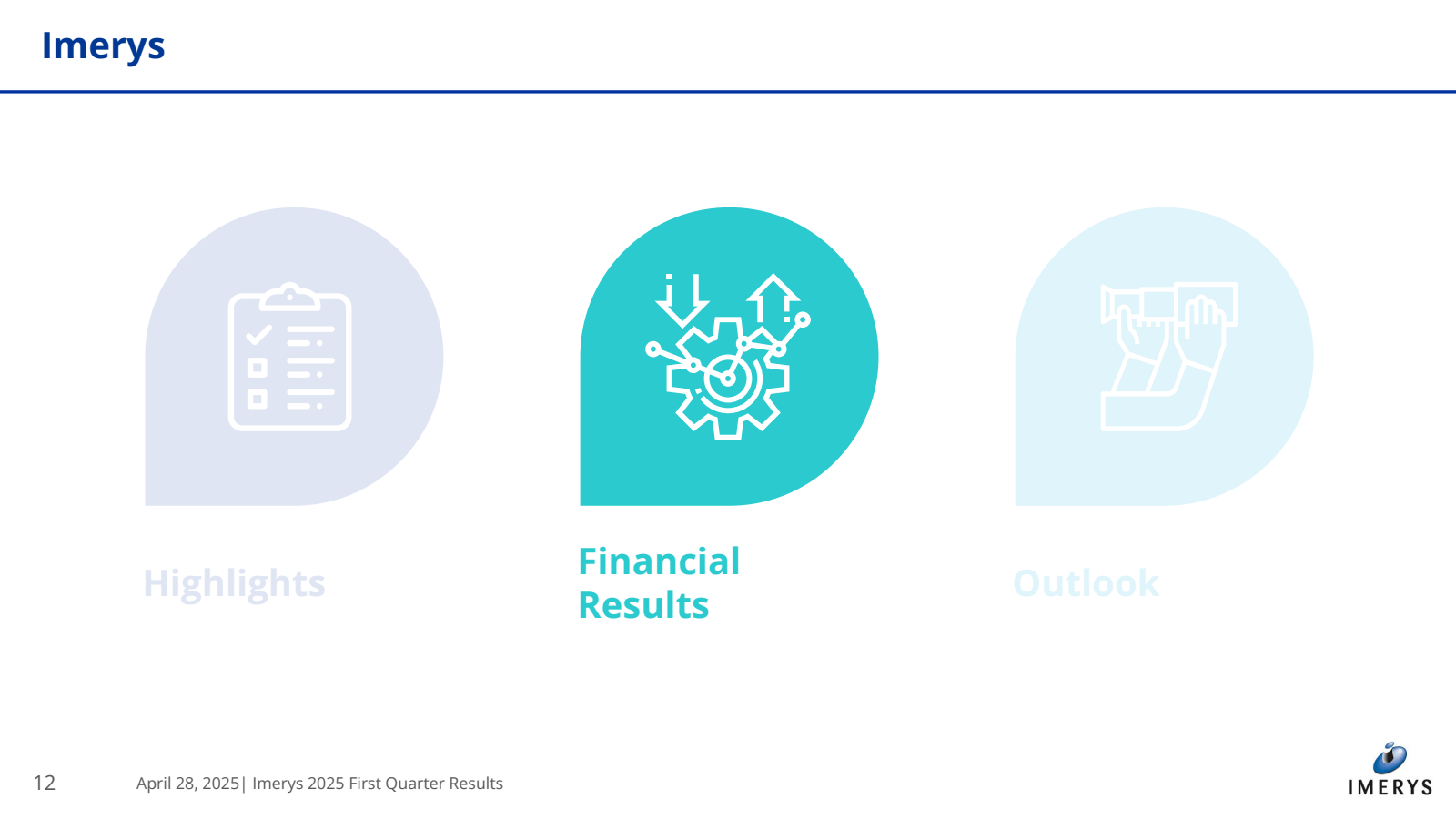 Imerys

Highlights

Financial Results

Outlook

12

April 28, 2025| Imerys 2025 First Quarter Results

IMERYS